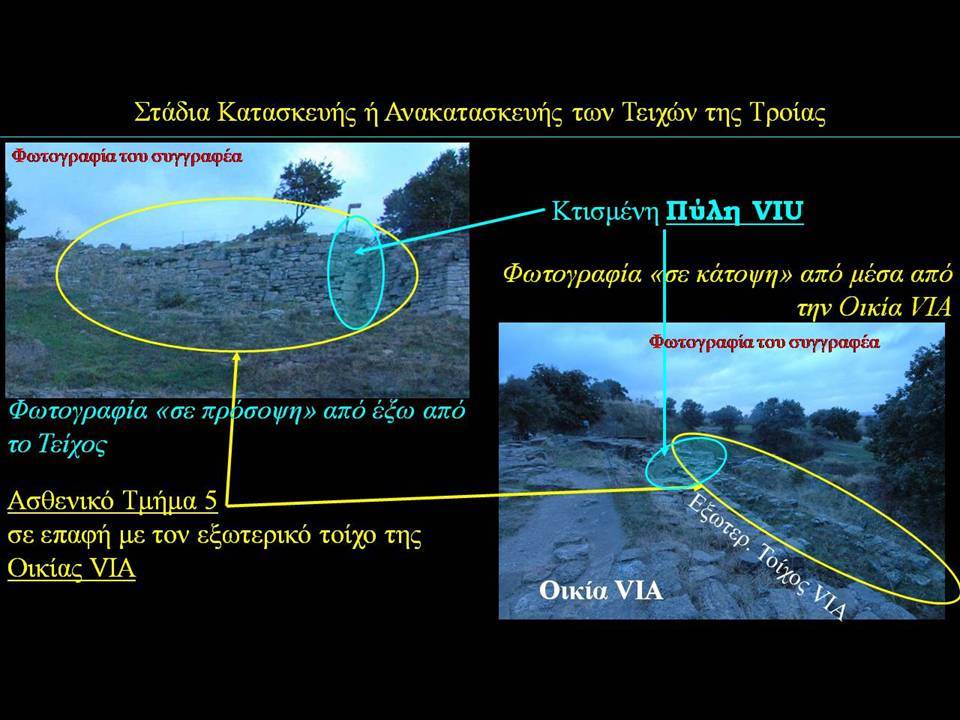 Στάδια Κατασκευής ή Ανακατασκευής των Τειχών της Τροίας

Φωτογραφία του συγγραφέα

Κτισμένη Πύλη VIU

Φωτογραφία «σε κάτοψη» από μέσα από την Οικία VIA

Φωτογραφία του συγγραφέα

Φωτογραφία «σε πρόσοψη» από έξω από το Τείχος

Ασθενικό Τμήμα 5
σε επαφή με τον εξωτερικό τοίχο της Οικίας VIA

Εξωτερ. Τοίχος VIA

Οικία VIA